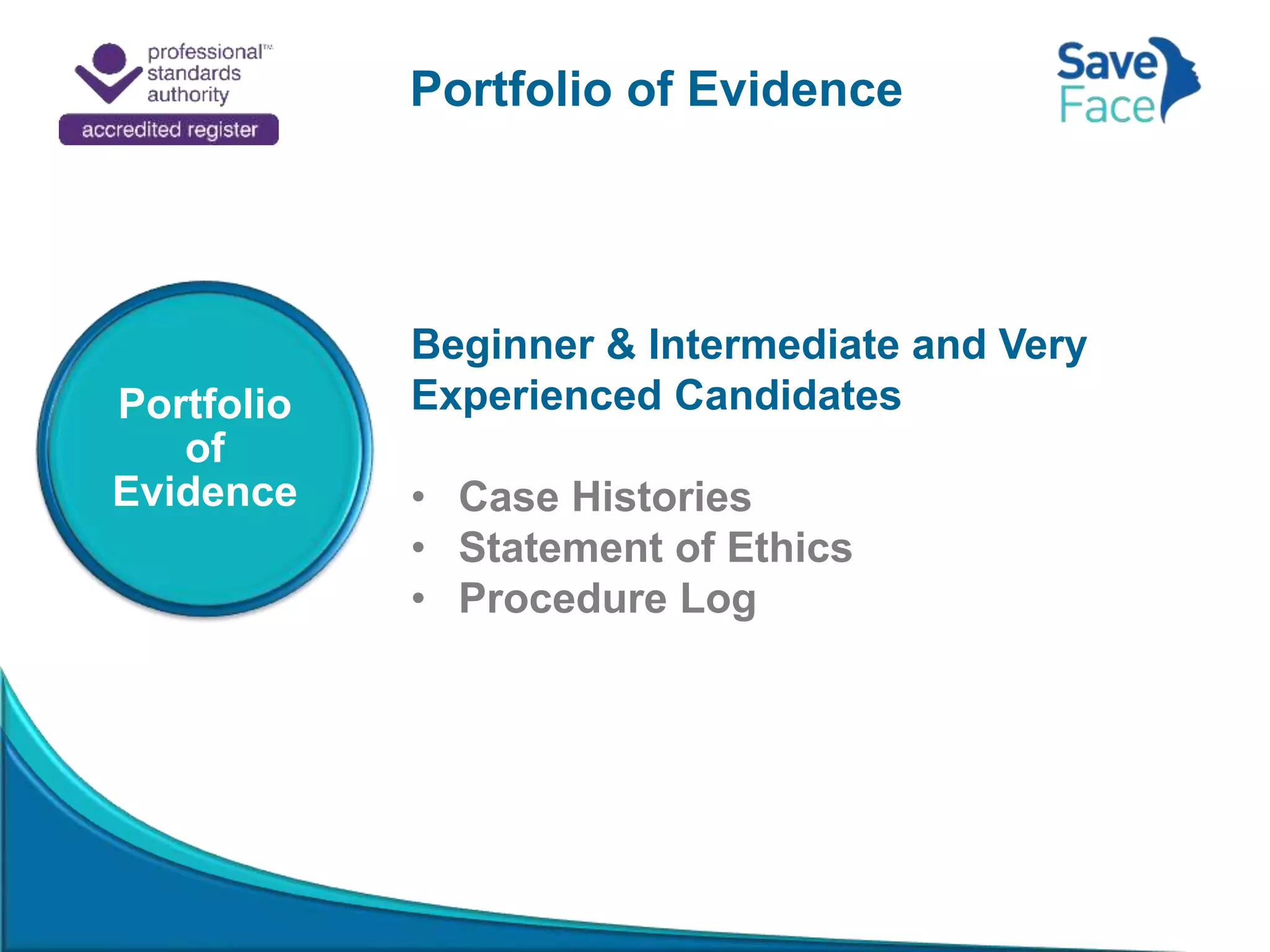 professional™ standards authority
accredited register

Portfolio of Evidence

Save Face

Portfolio of Evidence

Beginner & Intermediate and Very Experienced Candidates

• Case Histories
• Statement of Ethics
• Procedure Log